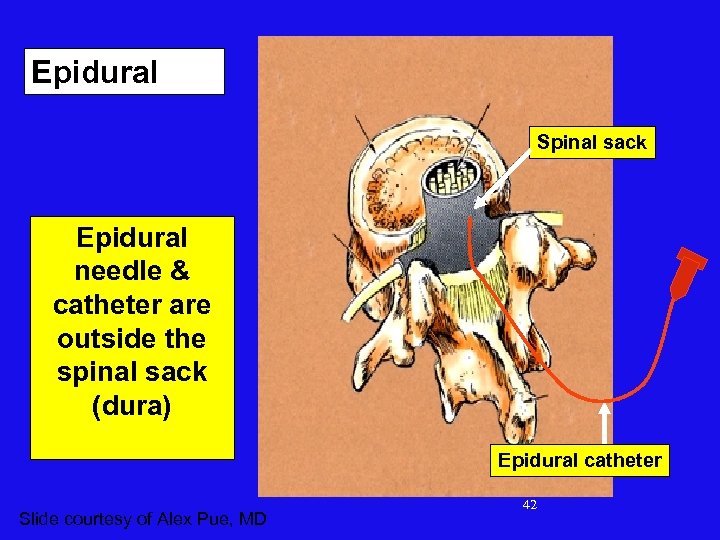 Epidural

Epidural needle & catheter are outside the spinal sack (dura)

Spinal sack

Epidural catheter

42

Slide courtesy of Alex Pue, MD